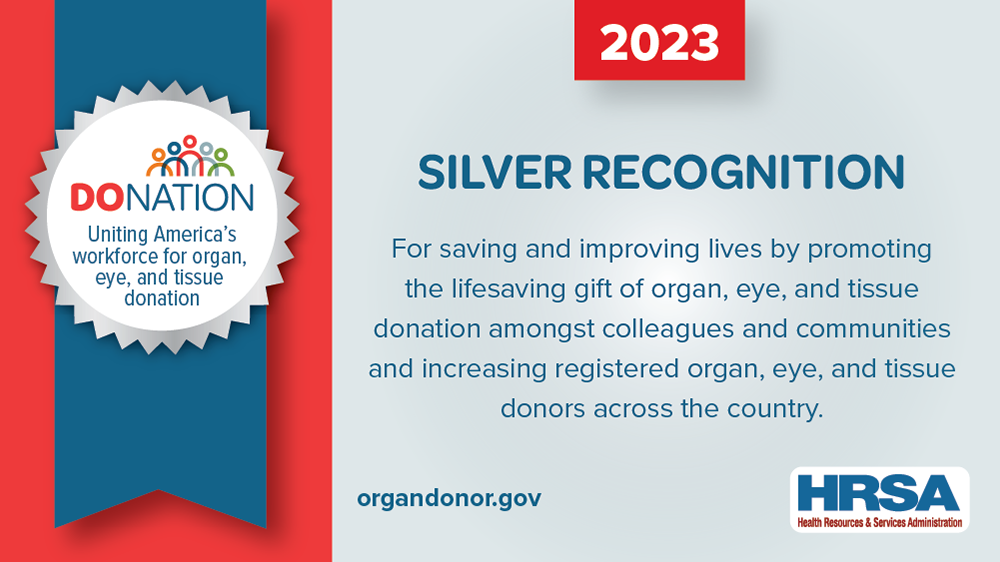 DONATION
Uniting America's workforce for organ, eye, and tissue donation

2023

SILVER RECOGNITION

For saving and improving lives by promoting the lifesaving gift of organ, eye, and tissue donation amongst colleagues and communities and increasing registered organ, eye, and tissue donors across the country.

organdonor.gov

HRSA
Health Resources & Services Administration